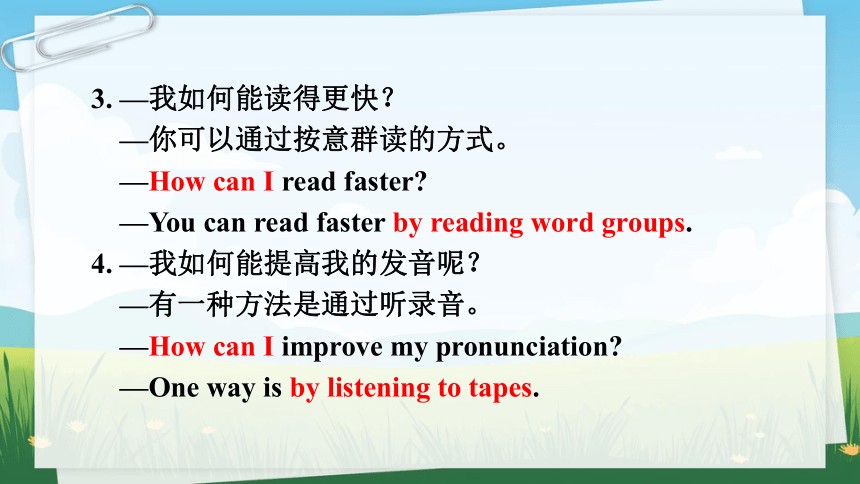 3. —我如何能读得更快？

—你可以通过按意群读的方式。

—How can I read faster?

—You can read faster by reading word groups.

4. —我如何能提高我的发音呢？

—有一种方法是通过听录音。

—How can I improve my pronunciation?

—One way is by listening to tapes.